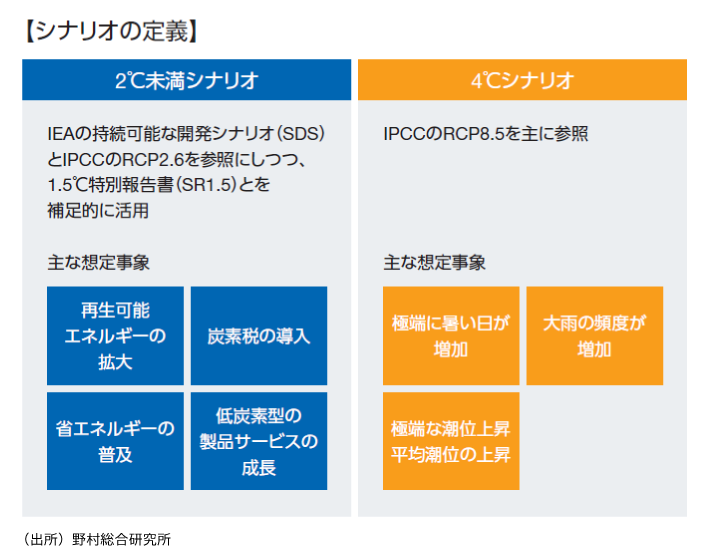 【シナリオの定義】

2℃未満シナリオ

IEAの持続可能な開発シナリオ（SDS）とIPCCのRCP2.6を参照にしつつ、1.5℃特別報告書（SR1.5）とを補足的に活用

主な想定事象

再生可能エネルギーの拡大

炭素税の導入

省エネルギーの普及

低炭素型の製品サービスの成長

4℃シナリオ

IPCCのRCP8.5を主に参照

主な想定事象

極端に暑い日が増加

大雨の頻度が増加

極端な潮位上昇
平均潮位の上昇

（出所）野村総合研究所